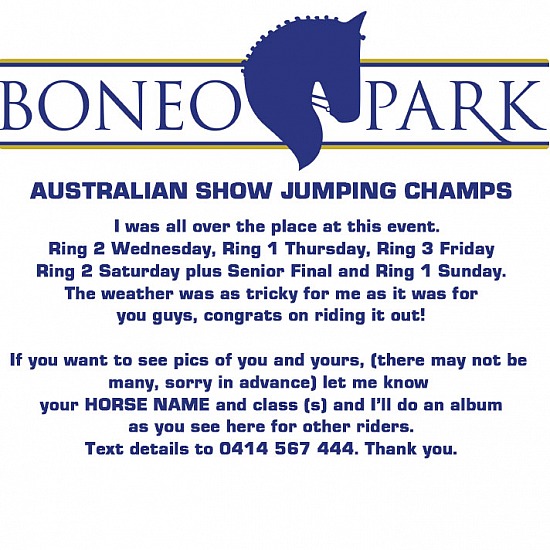 BONEO PARK

AUSTRALIAN SHOW JUMPING CHAMPS

I was all over the place at this event.
Ring 2 Wednesday, Ring 1 Thursday, Ring 3 Friday
Ring 2 Saturday plus Senior Final and Ring 1 Sunday.
The weather was as tricky for me as it was for
you guys, congrats on riding it out!

If you want to see pics of you and yours, (there may not be many, sorry in advance) let me know
your HORSE NAME and class (s) and I'll do an album
as you see here for other riders.
Text details to 0414 567 444. Thank you.